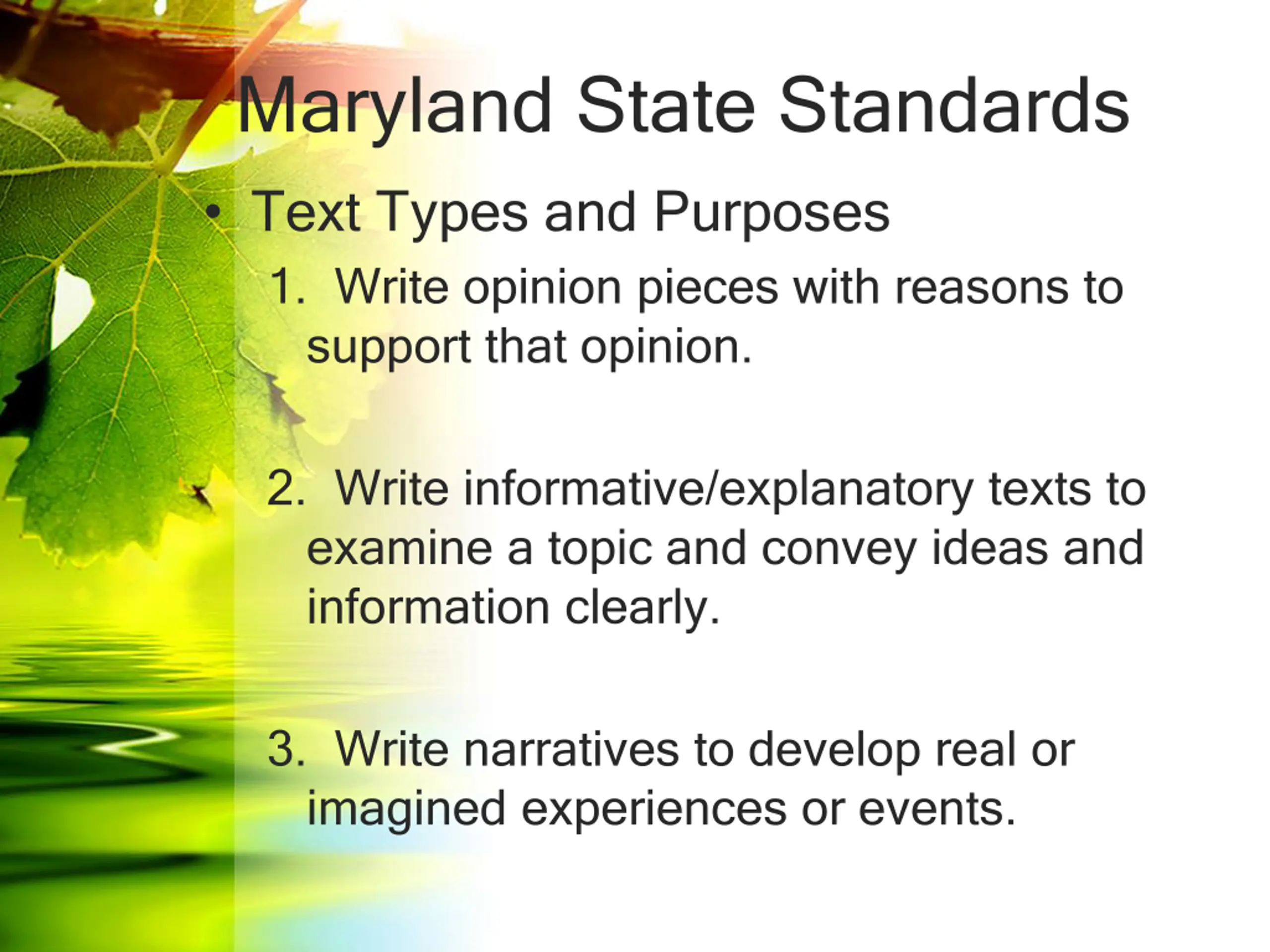 Maryland State Standards

• Text Types and Purposes

1. Write opinion pieces with reasons to support that opinion.

2. Write informative/explanatory texts to examine a topic and convey ideas and information clearly.

3. Write narratives to develop real or imagined experiences or events.